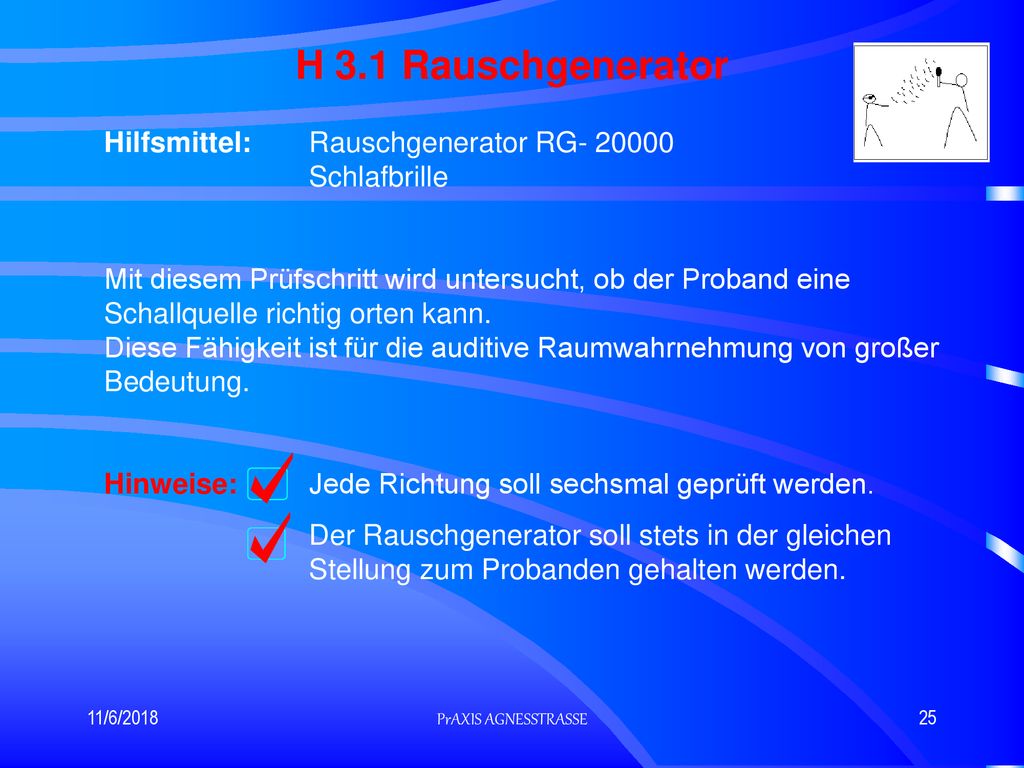 H 3.1 Rauschgenerator

Hilfsmittel: Rauschgenerator RG- 20000
Schlafbrille

Mit diesem Prüfschritt wird untersucht, ob der Proband eine Schallquelle richtig orten kann.
Diese Fähigkeit ist für die auditive Raumwahrnehmung von großer Bedeutung.

Hinweise: Jede Richtung soll sechsmal geprüft werden.

Der Rauschgenerator soll stets in der gleichen Stellung zum Probanden gehalten werden.

11/6/2018 PrAXIS AGNESSTRASSE 25